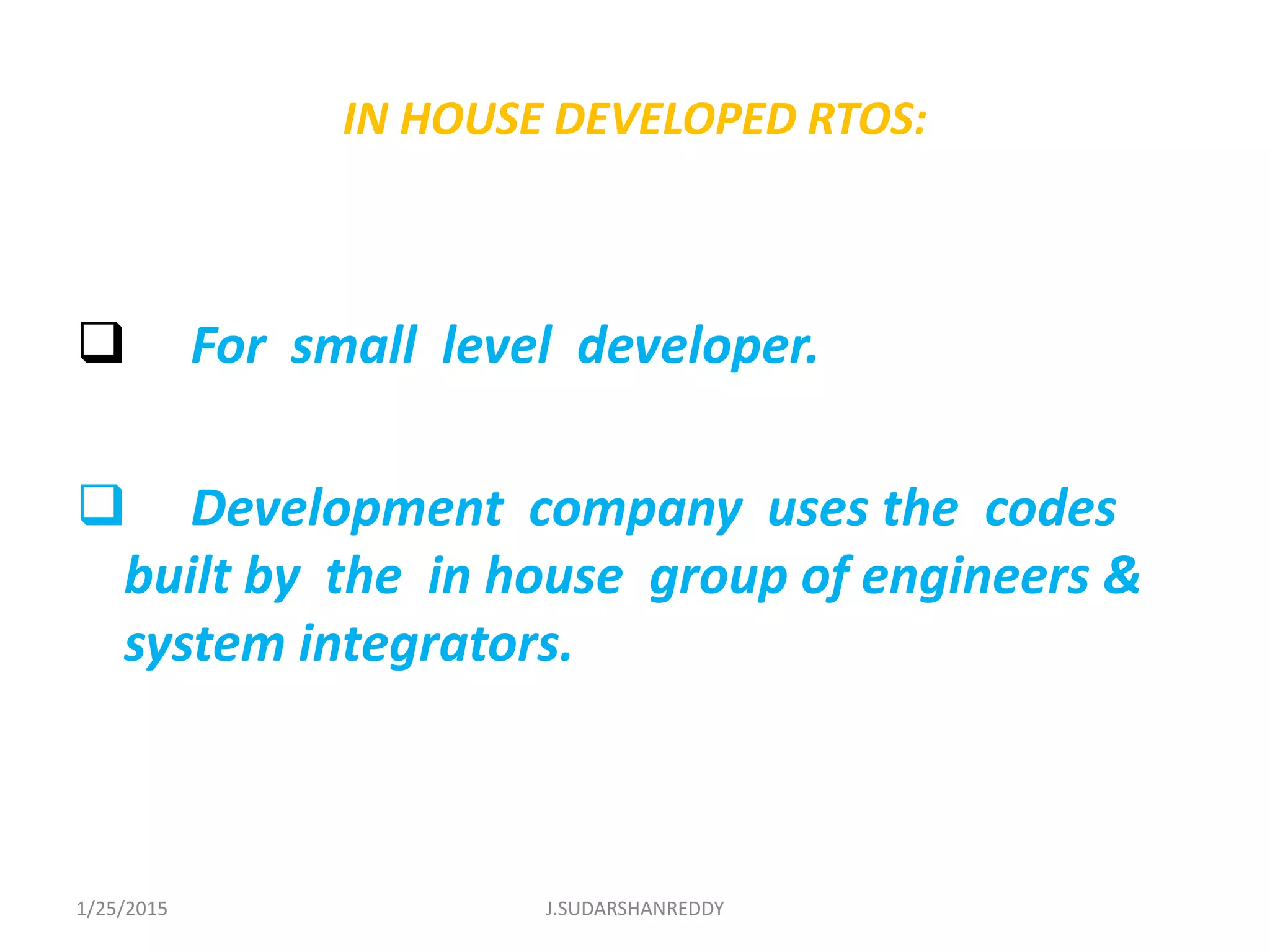 IN HOUSE DEVELOPED RTOS:

❑ For small level developer.

❑ Development company uses the codes built by the in house group of engineers & system integrators.

1/25/2015

J.SUDARSHANREDDY